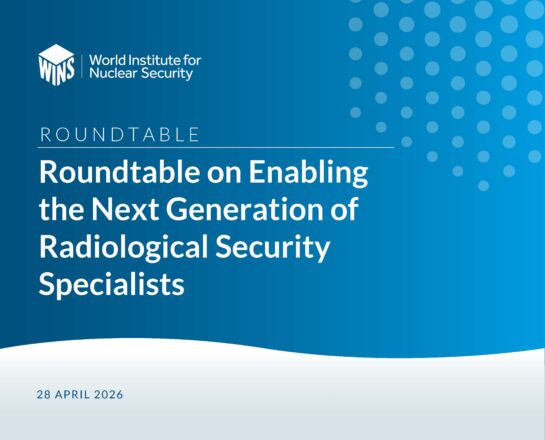 WINS World Institute for Nuclear Security

ROUNDTABLE

Roundtable on Enabling the Next Generation of Radiological Security Specialists

28 APRIL 2026